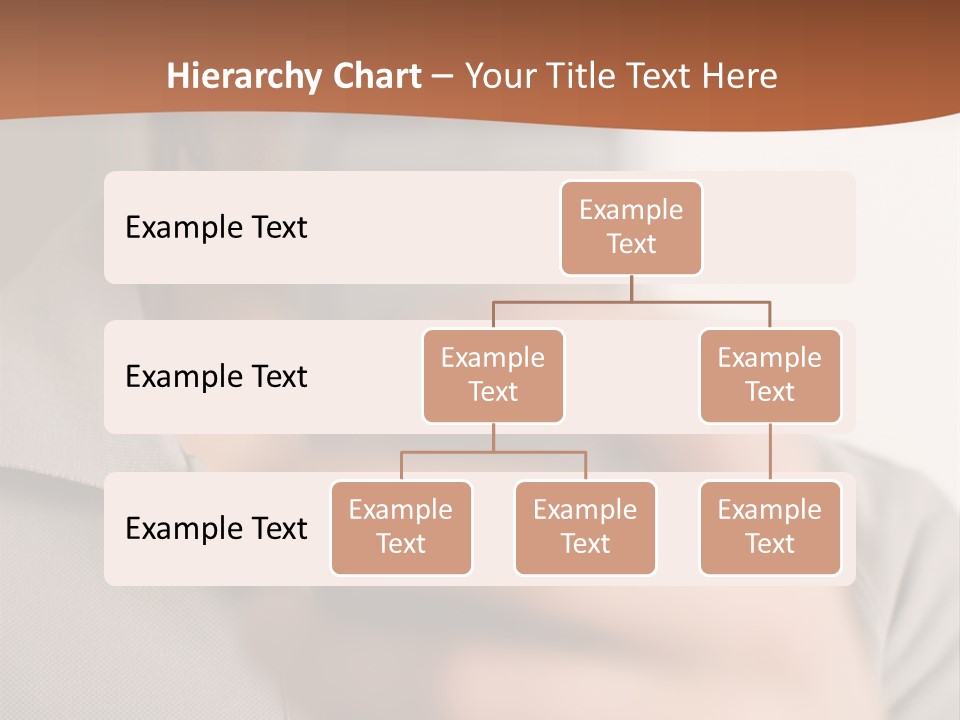 Hierarchy Chart – Your Title Text Here

Example Text

Example Text

Example Text

Example Text

Example Text

Example Text

Example Text

Example Text

Example Text